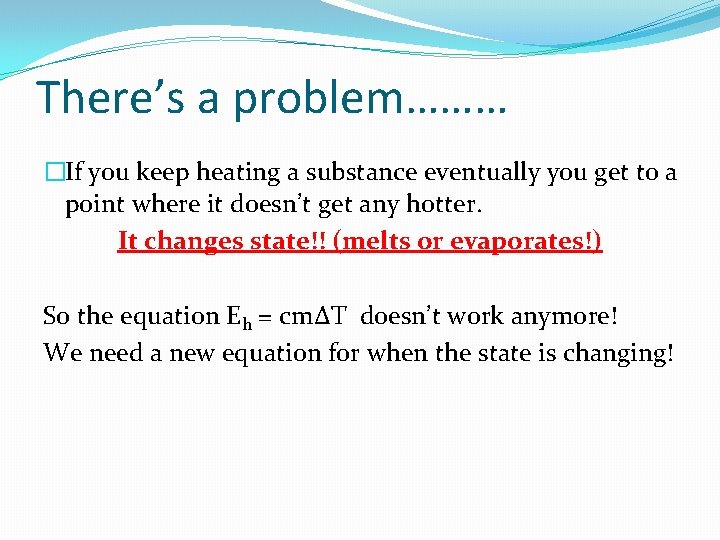 There's a problem………

If you keep heating a substance eventually you get to a point where it doesn't get any hotter.

It changes state!! (melts or evaporates!)

So the equation $E_h = cm\Delta T$ doesn't work anymore!

We need a new equation for when the state is changing!